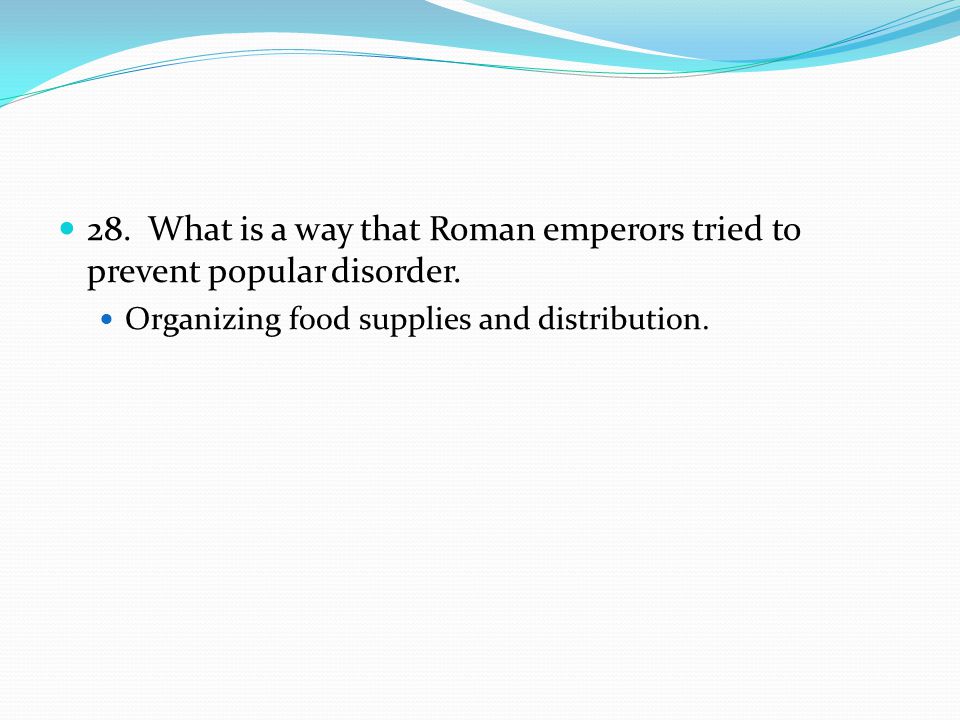 28. What is a way that Roman emperors tried to prevent popular disorder.

Organizing food supplies and distribution.